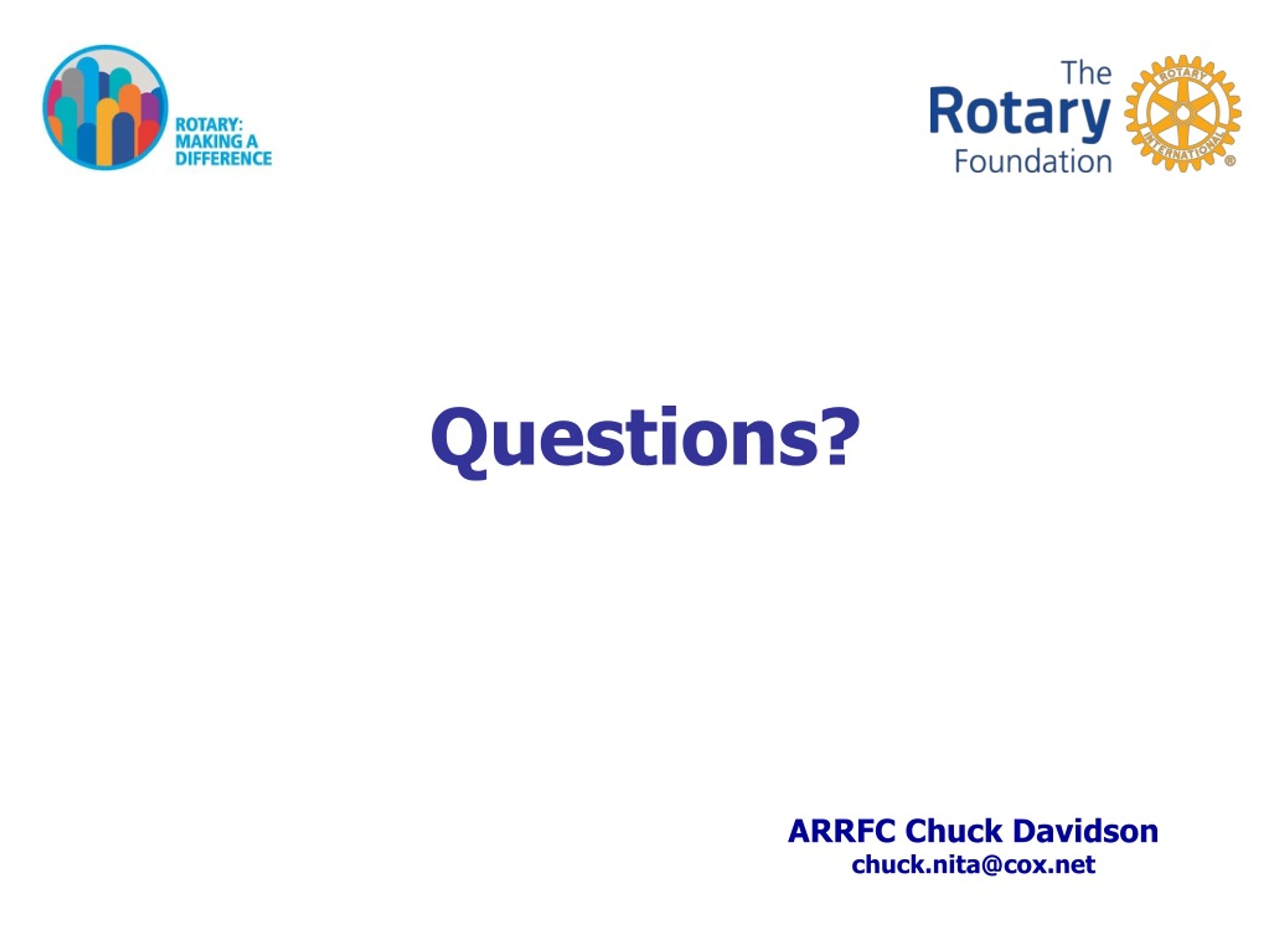 ROTARY: MAKING A DIFFERENCE

The Rotary Foundation

ROTARY INTERNATIONAL ®

Questions?

ARRFC Chuck Davidson
chuck.nita@cox.net